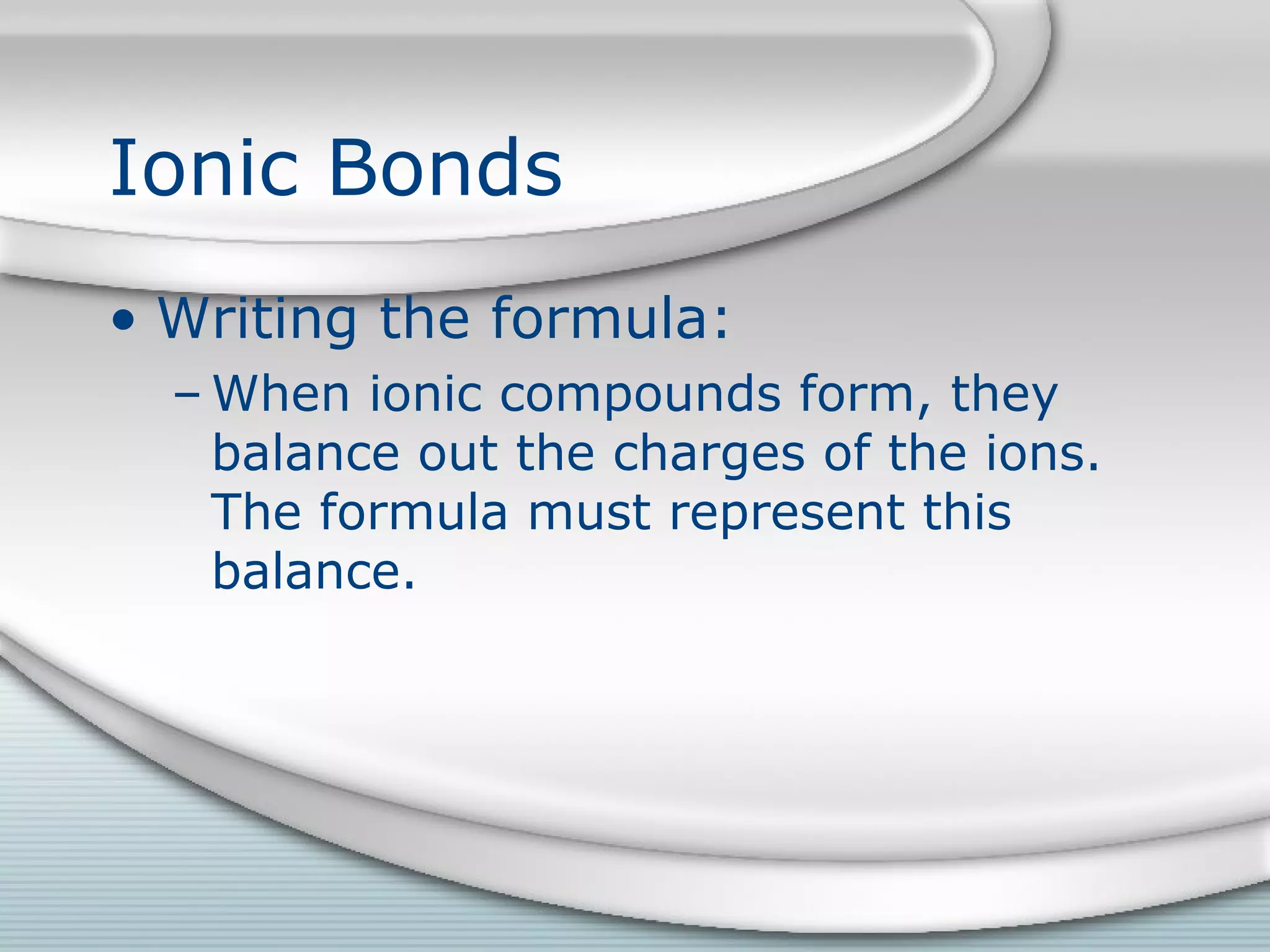 Ionic Bonds

• Writing the formula:

– When ionic compounds form, they balance out the charges of the ions. The formula must represent this balance.